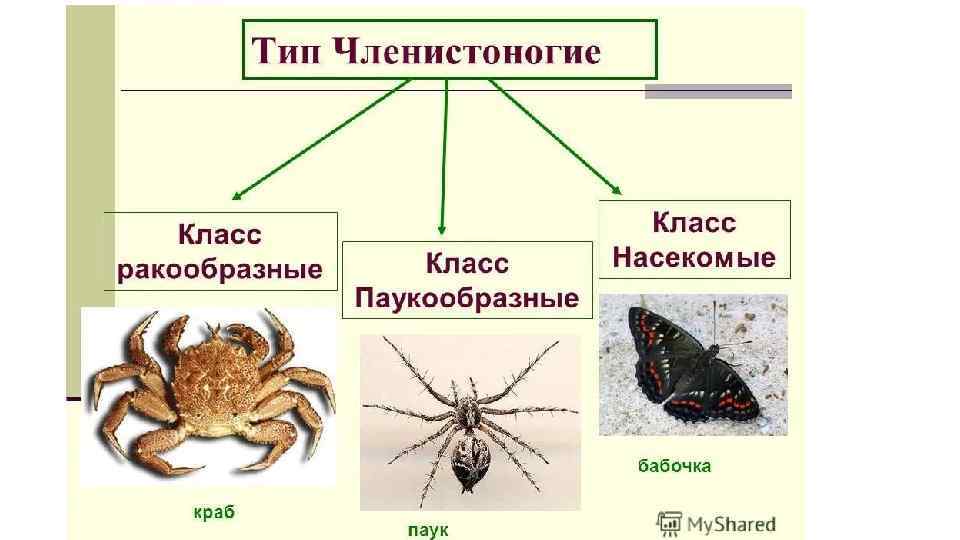 Тип Членистоногие

Класс ракообразные

Класс Паукообразные

Класс Насекомые

краб

паук

бабочка

MyShared